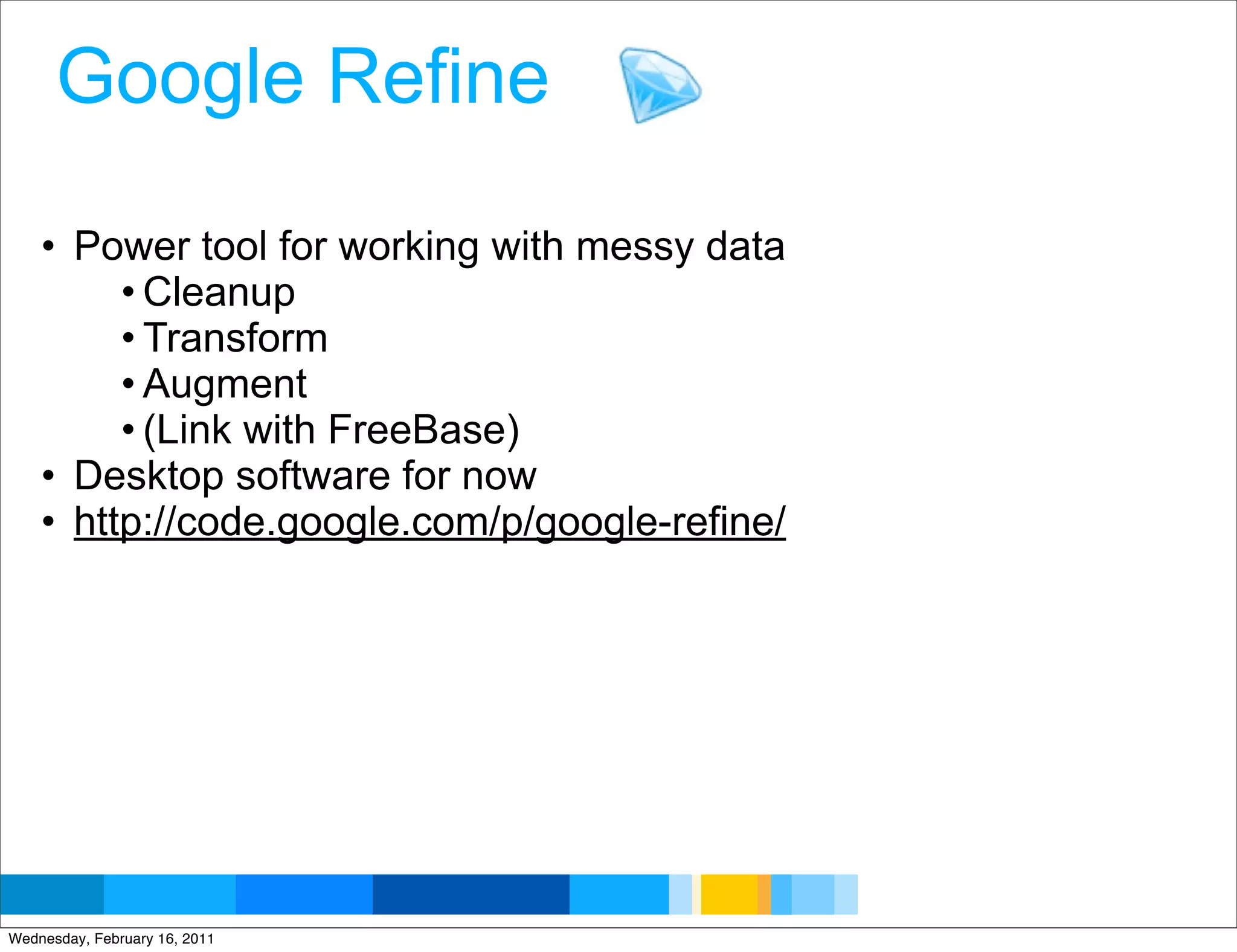 Google Refine

• Power tool for working with messy data
  • Cleanup
  • Transform
  • Augment
  • (Link with FreeBase)
• Desktop software for now
• http://code.google.com/p/google-refine/

Wednesday, February 16, 2011